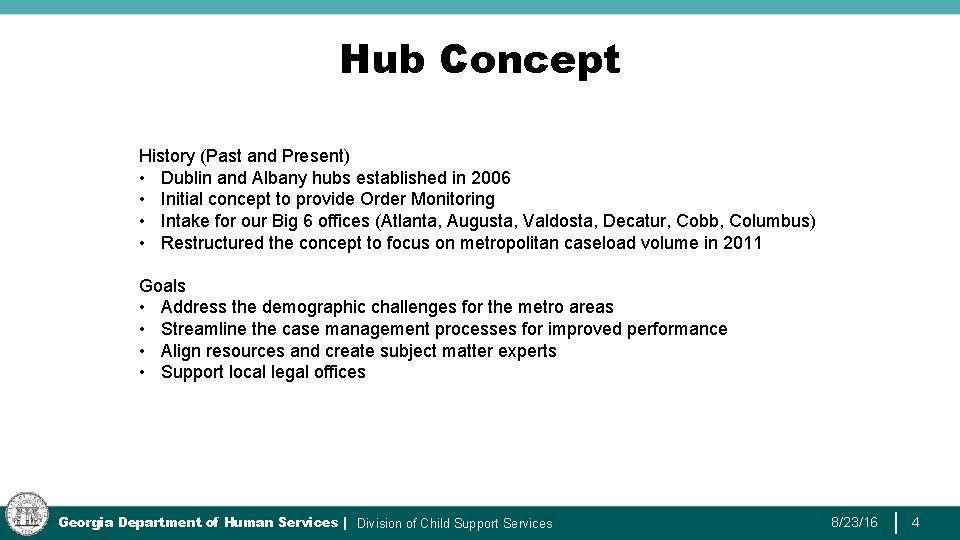 Hub Concept

History (Past and Present)
• Dublin and Albany hubs established in 2006
• Initial concept to provide Order Monitoring
• Intake for our Big 6 offices (Atlanta, Augusta, Valdosta, Decatur, Cobb, Columbus)
• Restructured the concept to focus on metropolitan caseload volume in 2011

Goals
• Address the demographic challenges for the metro areas
• Streamline the case management processes for improved performance
• Align resources and create subject matter experts
• Support local legal offices

Georgia Department of Human Services | Division of Child Support Services 8/23/16 4